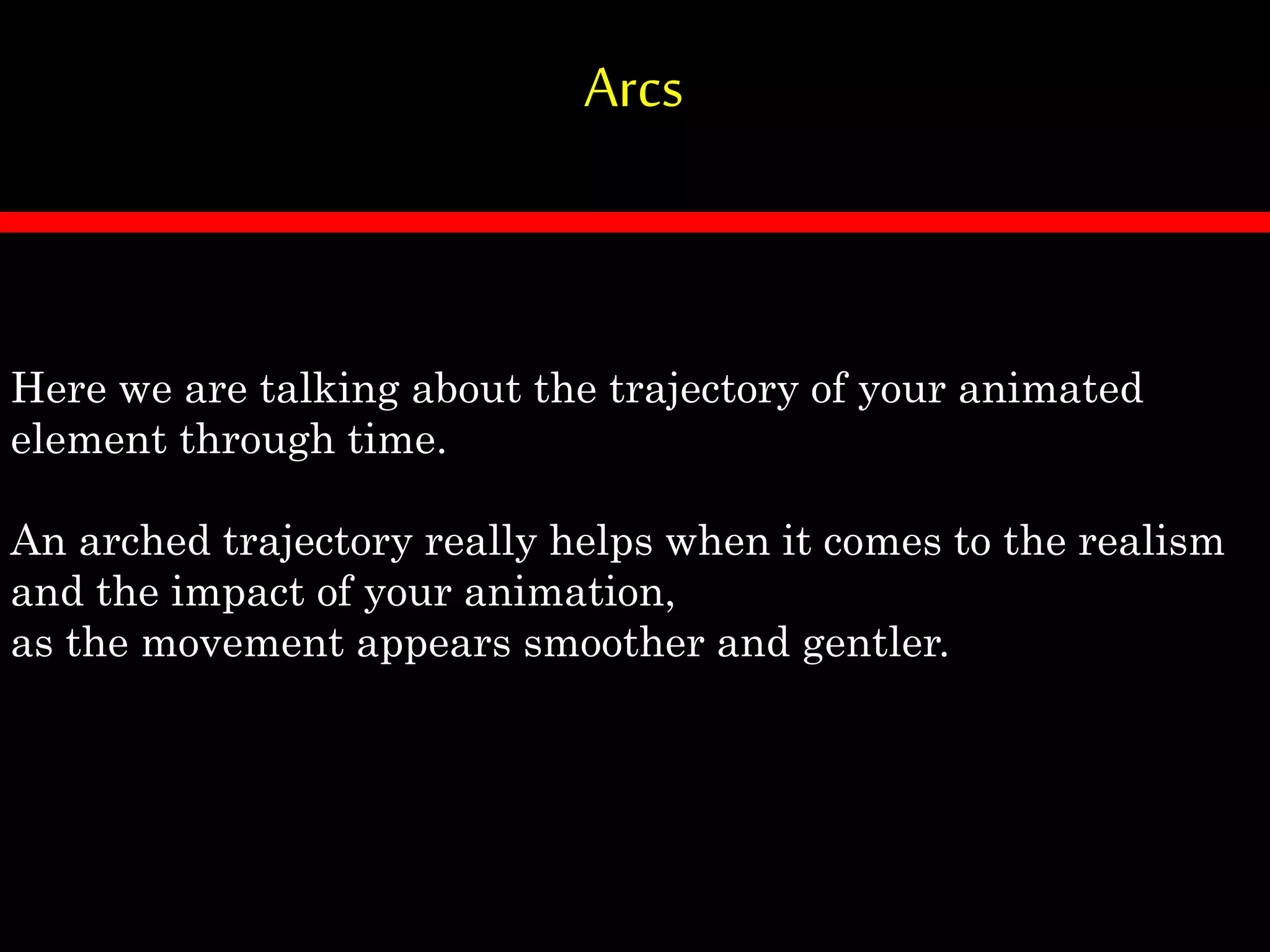 Arcs

Here we are talking about the trajectory of your animated element through time.

An arched trajectory really helps when it comes to the realism and the impact of your animation,
as the movement appears smoother and gentler.